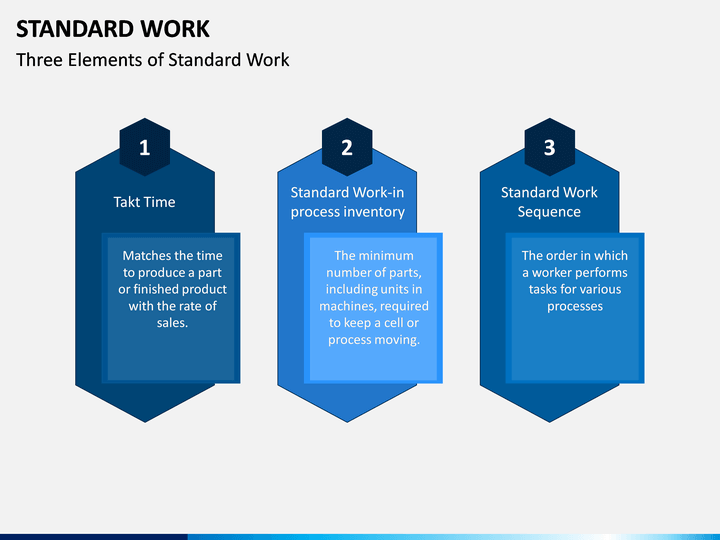 STANDARD WORK

Three Elements of Standard Work

1

Takt Time

Matches the time to produce a part or finished product with the rate of sales.

2

Standard Work-in process inventory

The minimum number of parts, including units in machines, required to keep a cell or process moving.

3

Standard Work Sequence

The order in which a worker performs tasks for various processes